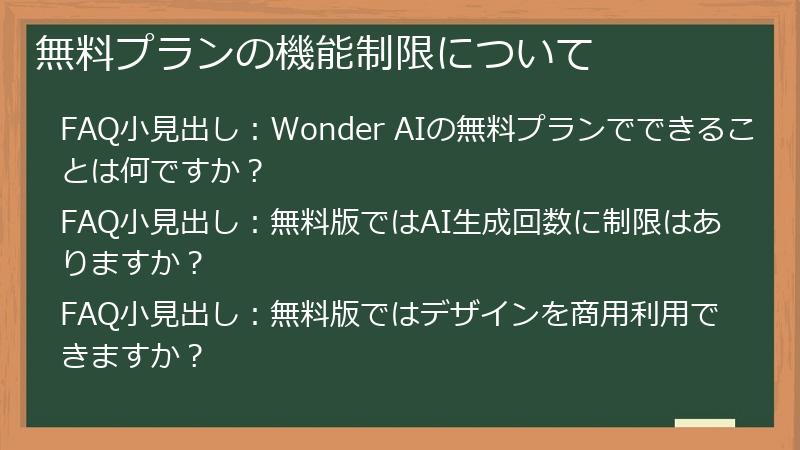 無料プランの機能制限について

FAQ小見出し：Wonder AIの無料プランでできることは何ですか？

FAQ小見出し：無料版ではAI生成回数に制限はありますか？

FAQ小見出し：無料版ではデザインを商用利用できますか？